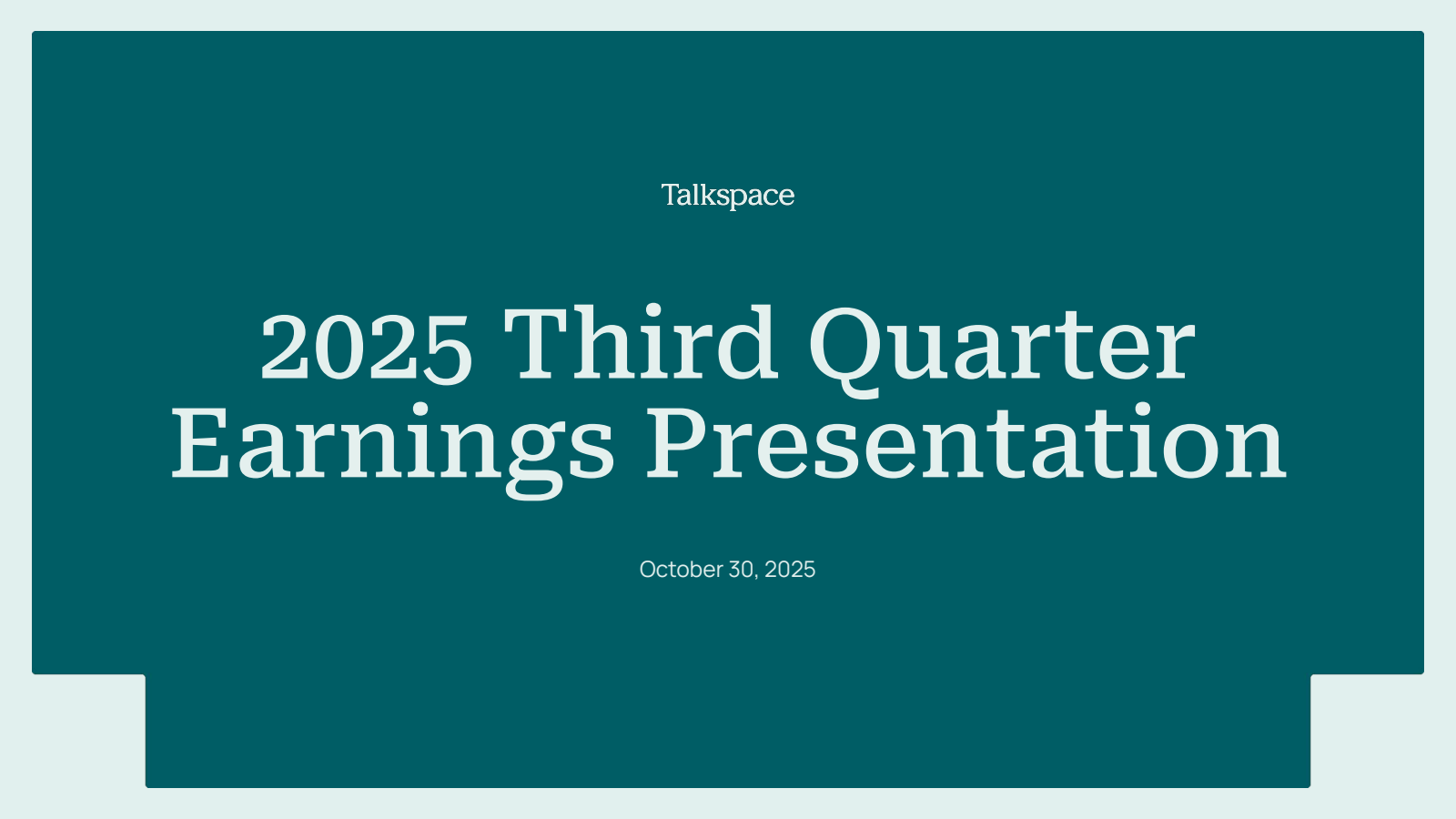 Talkspace

2025 Third Quarter Earnings Presentation

October 30, 2025